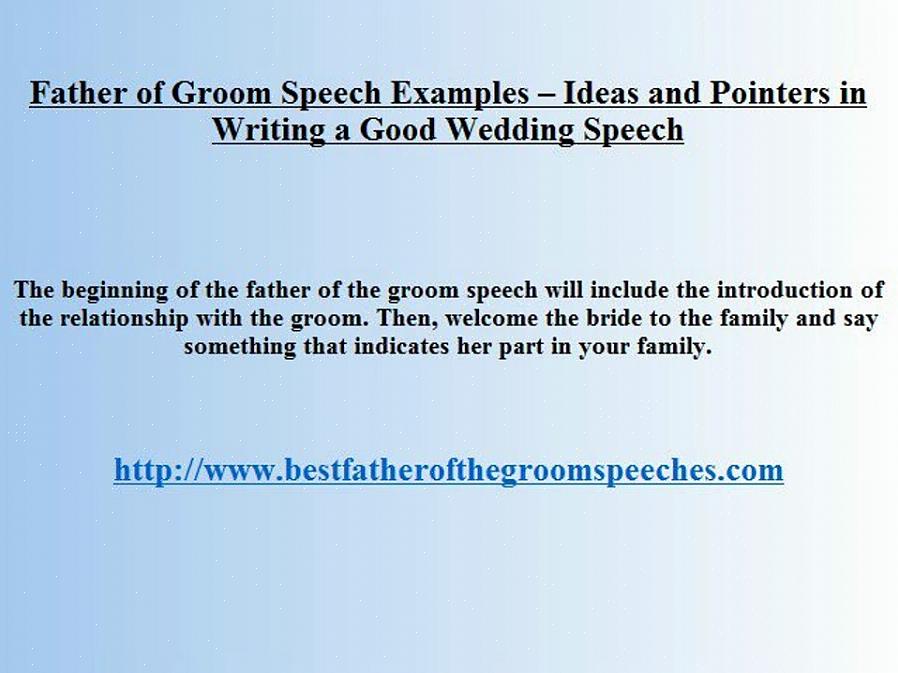 Father of Groom Speech Examples – Ideas and Pointers in Writing a Good Wedding Speech

The beginning of the father of the groom speech will include the introduction of the relationship with the groom. Then, welcome the bride to the family and say something that indicates her part in your family.

http://www.bestfatherofthegroomspeeches.com